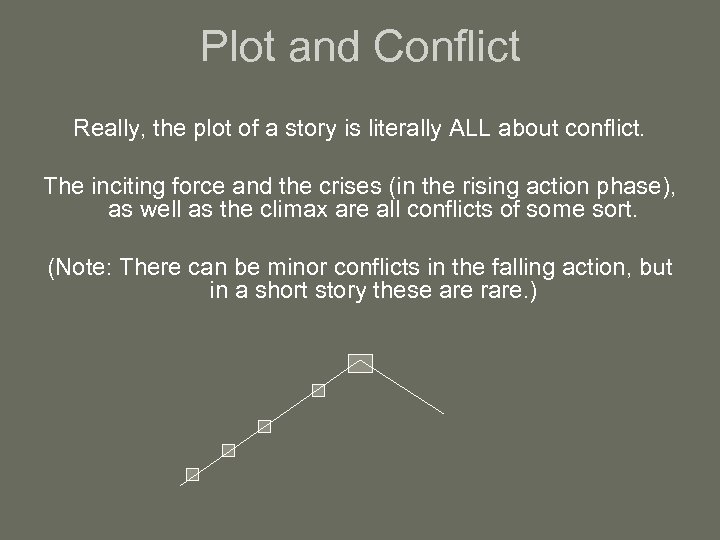 Plot and Conflict

Really, the plot of a story is literally ALL about conflict.

The inciting force and the crises (in the rising action phase), as well as the climax are all conflicts of some sort.

(Note: There can be minor conflicts in the falling action, but in a short story these are rare.)